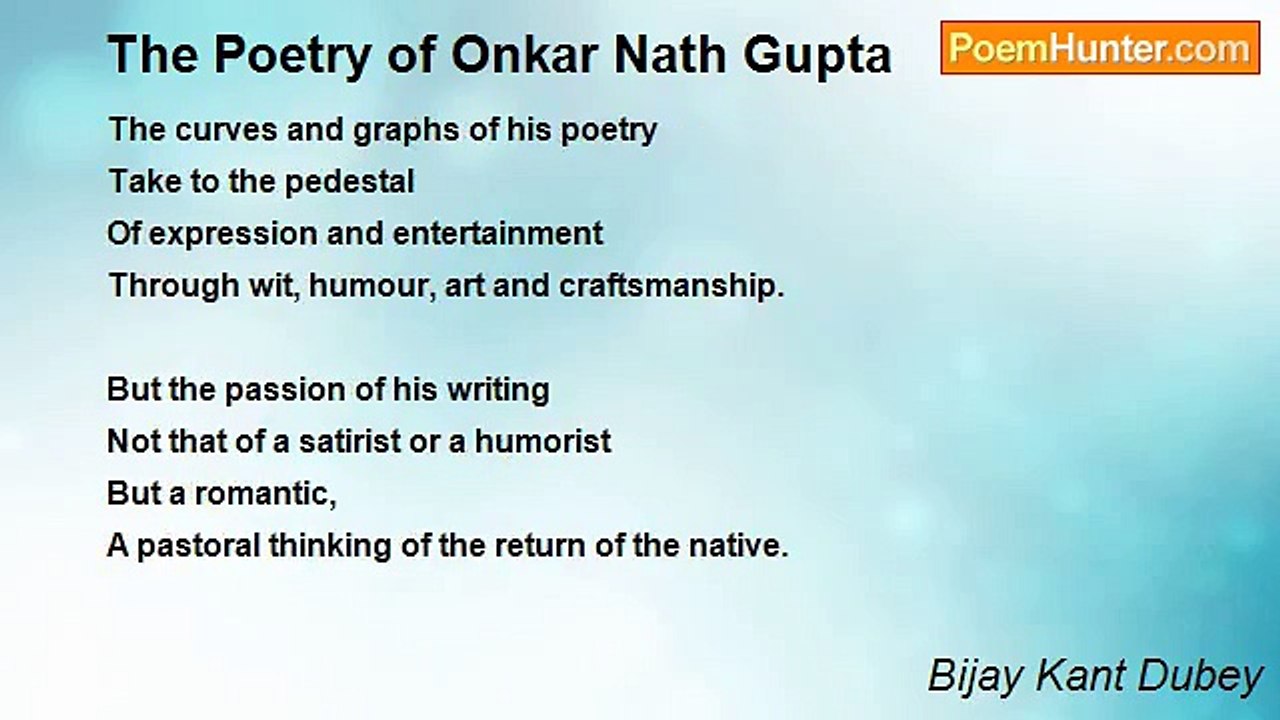 The Poetry of Onkar Nath Gupta

PoemHunter.com

The curves and graphs of his poetry
Take to the pedestal
Of expression and entertainment
Through wit, humour, art and craftsmanship.

But the passion of his writing
Not that of a satirist or a humorist
But a romantic,
A pastoral thinking of the return of the native.

Bijay Kant Dubey